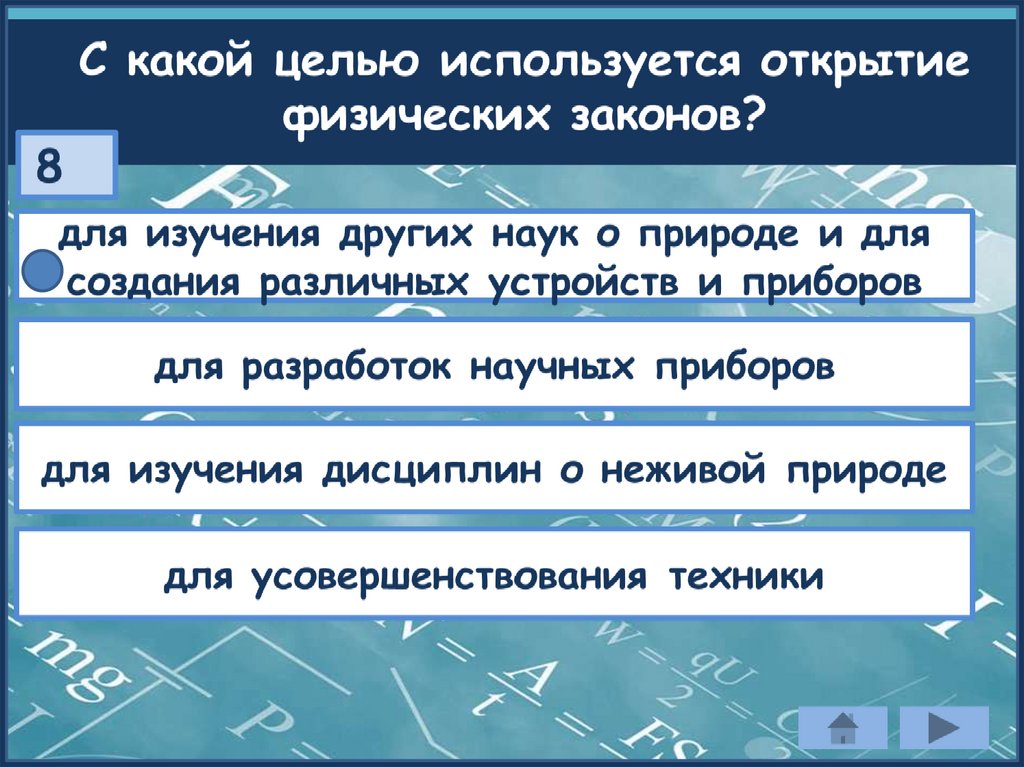 С какой целью используется открытие физических законов?

8

для изучения других наук о природе и для создания различных устройств и приборов

для разработок научных приборов

для изучения дисциплин о неживой природе

для усовершенствования техники